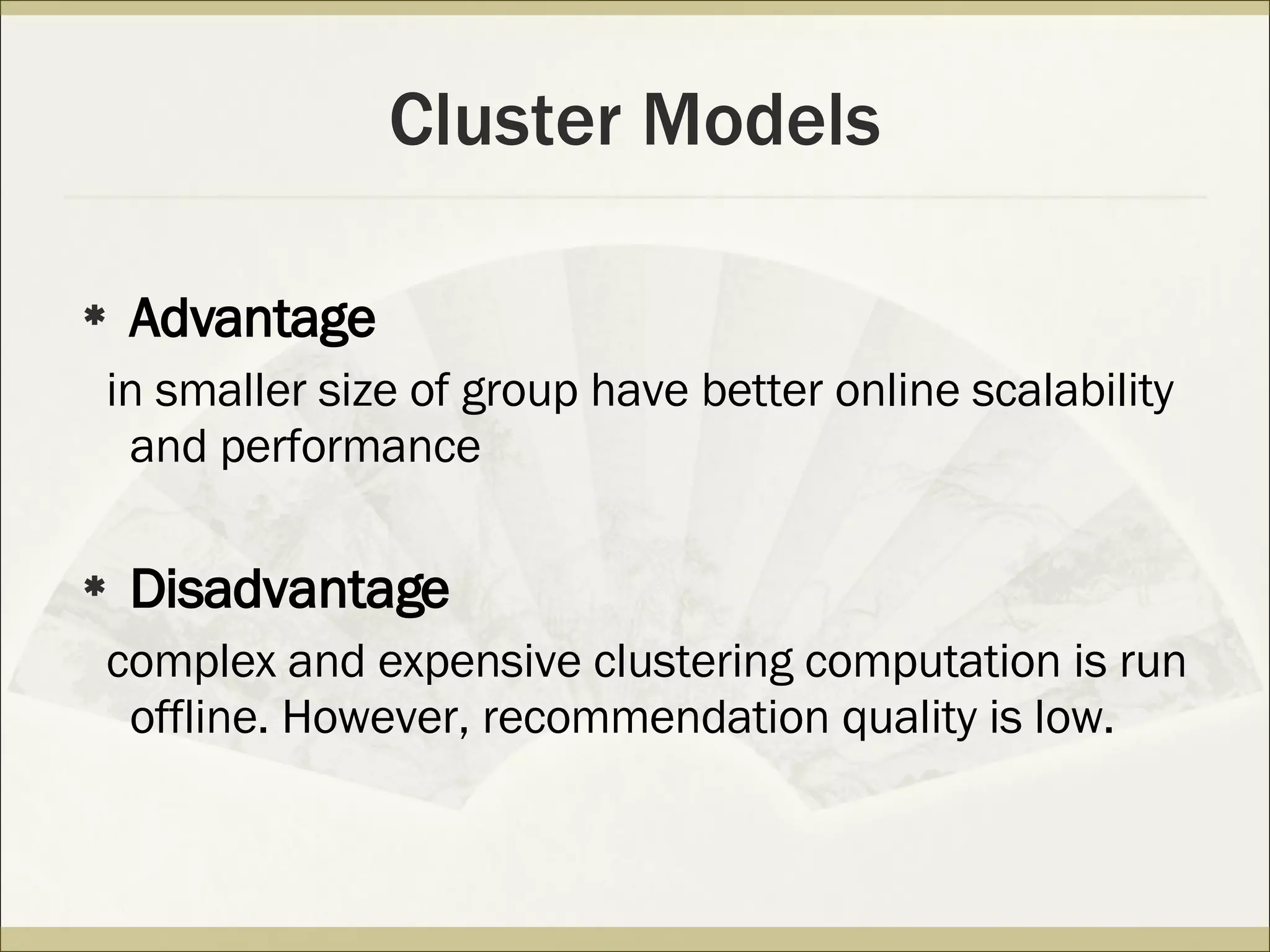 Cluster Models

* Advantage

in smaller size of group have better online scalability and performance

* Disadvantage

complex and expensive clustering computation is run offline. However, recommendation quality is low.